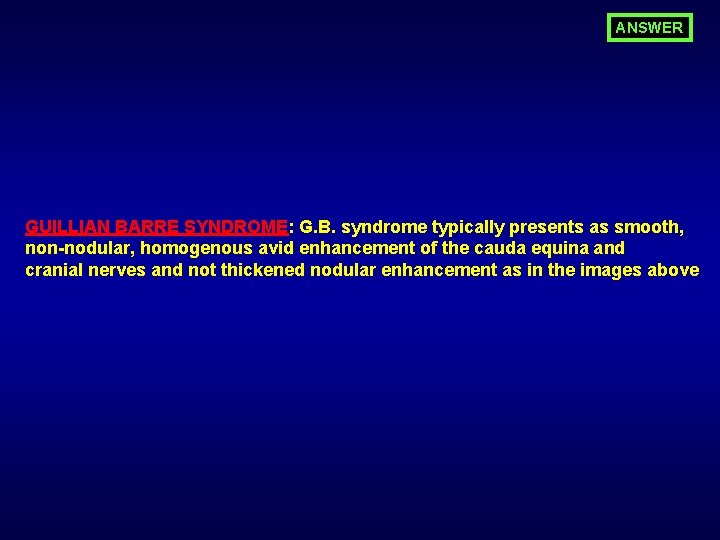 ANSWER

GUILLIAN BARRE SYNDROME: G.B. syndrome typically presents as smooth, non-nodular, homogenous avid enhancement of the cauda equina and cranial nerves and not thickened nodular enhancement as in the images above